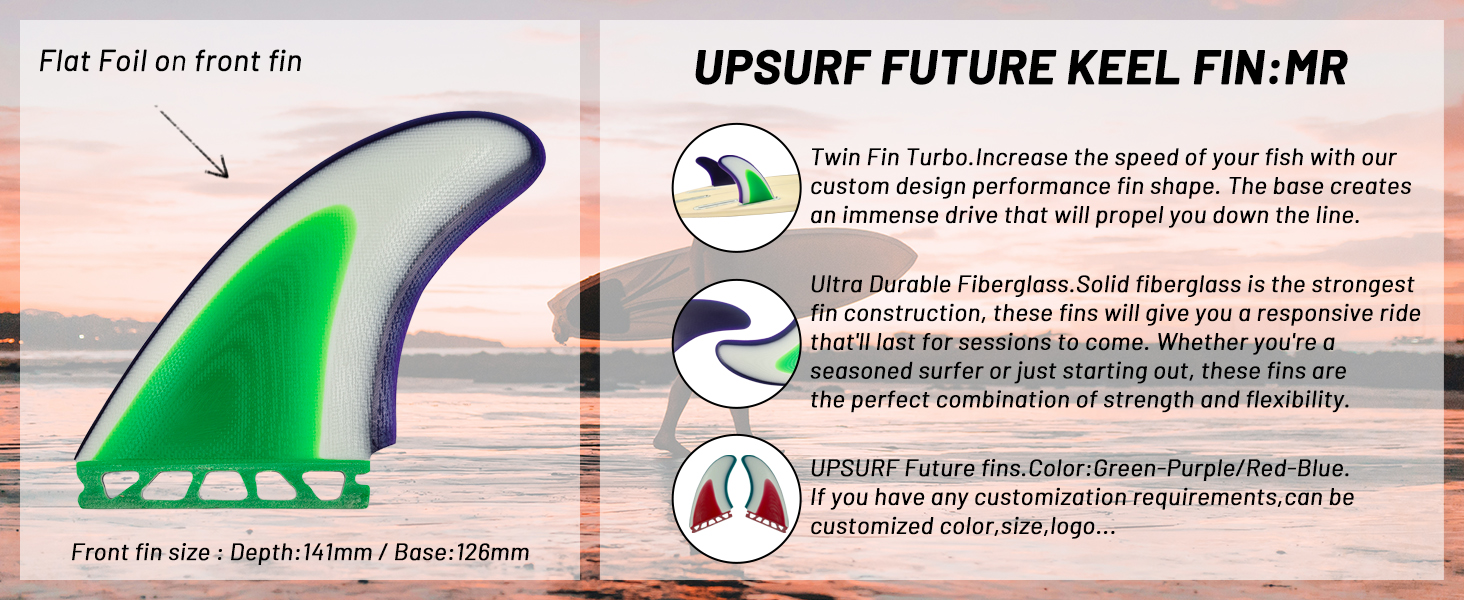 Flat Foil on front fin

Front fin size : Depth:141mm / Base:126mm

UPSURF FUTURE KEEL FIN:MR

Twin Fin Turbo.Increase the speed of your fish with our custom design performance fin shape. The base creates an immense drive that will propel you down the line.

Ultra Durable Fiberglass.Solid fiberglass is the strongest fin construction, these fins will give you a responsive ride that'll last for sessions to come. Whether you're a seasoned surfer or just starting out, these fins are the perfect combination of strength and flexibility.

UPSURF Future fins.Color:Green-Purple/Red-Blue. If you have any customization requirements,can be customized color,size,logo...